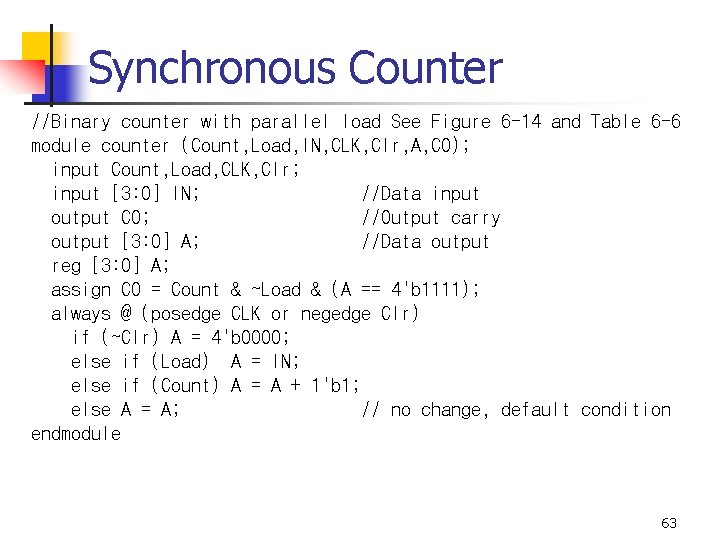 Synchronous Counter

//Binary counter with parallel load See Figure 6-14 and Table 6-6
module counter (Count,Load,IN,CLK,Clr,A,CO);
  input Count,Load,CLK,Clr;
  input [3:0] IN;                //Data input
  output CO;                     //Output carry
  output [3:0] A;                //Data output
  reg [3:0] A;
  assign CO = Count & ~Load & (A == 4'b1111);
  always @ (posedge CLK or negedge Clr)
    if (~Clr) A = 4'b0000;
    else if (Load)  A = IN;
    else if (Count) A = A + 1'b1;
    else A = A;                  // no change, default condition
endmodule

63